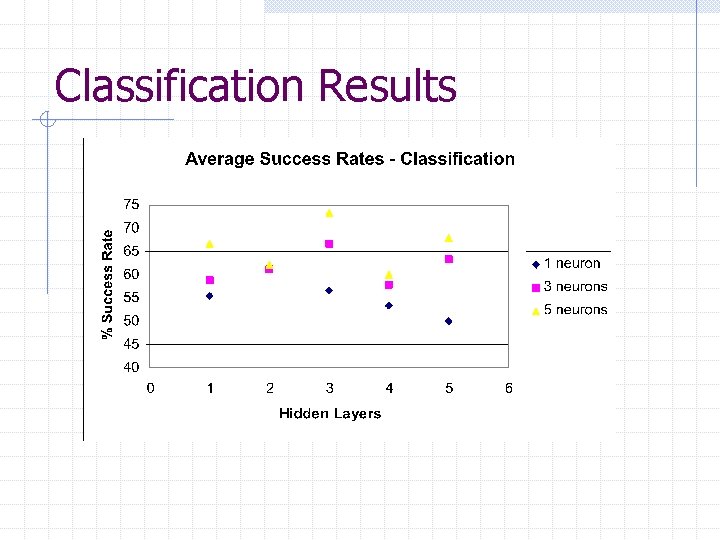 Classification Results

Average Success Rates - Classification

% Success Rate

75
70
65
60
55
50
45
40

0 1 2 3 4 5 6

Hidden Layers

1 neuron
3 neurons
5 neurons